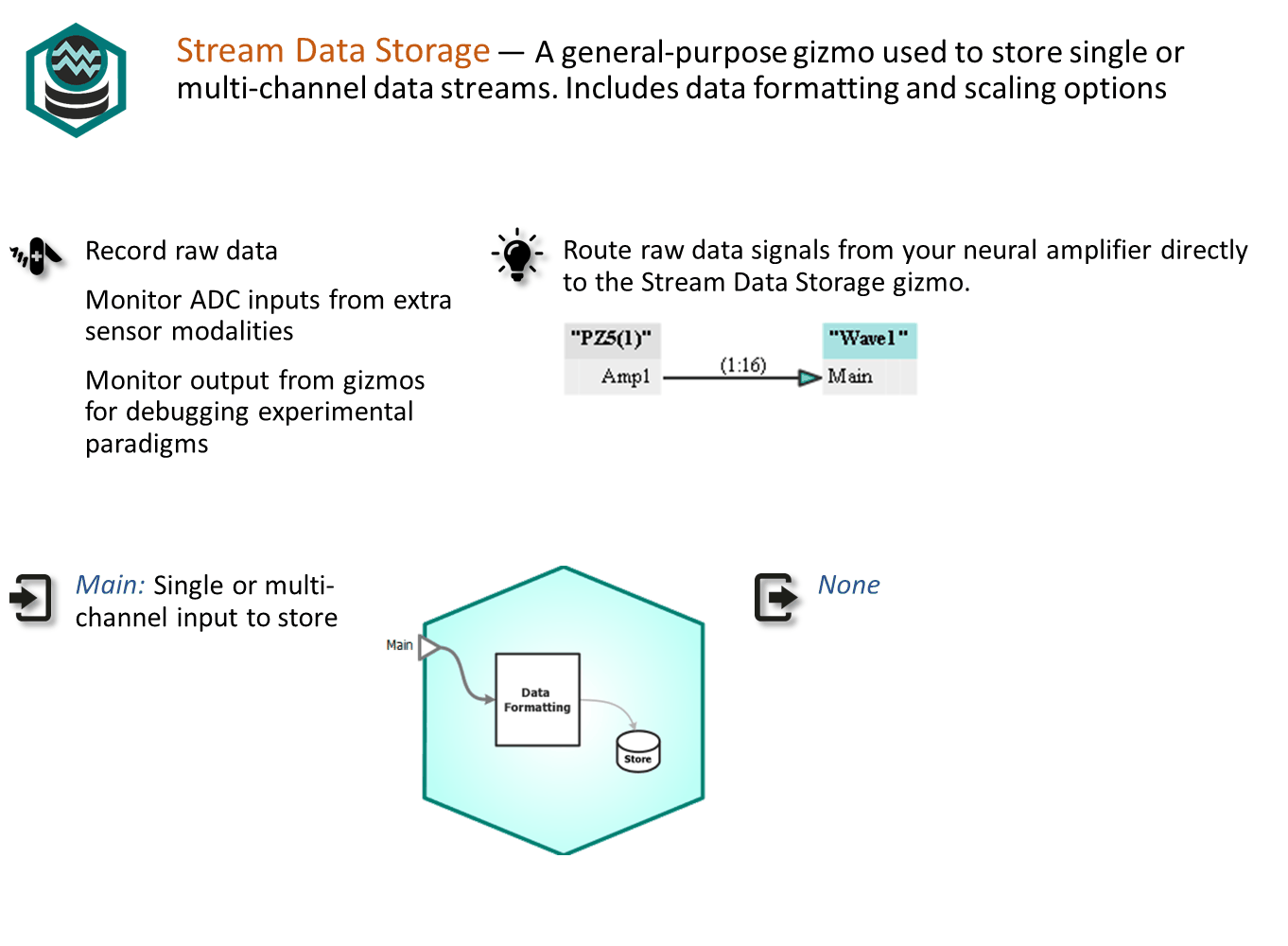 Stream Data Storage — A general-purpose gizmo used to store single or multi-channel data streams. Includes data formatting and scaling options

Record raw data

Monitor ADC inputs from extra sensor modalities

Monitor output from gizmos for debugging experimental paradigms

Route raw data signals from your neural amplifier directly to the Stream Data Storage gizmo.

"PZ5(1)"
Amp1
(1:16)
"Wave1"
Main

Main: Single or multi-channel input to store

Main
Data Formatting
Store

None